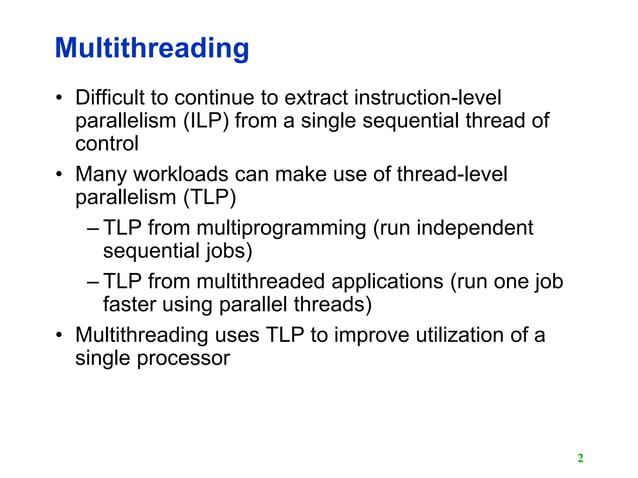 Multithreading

• Difficult to continue to extract instruction-level parallelism (ILP) from a single sequential thread of control

• Many workloads can make use of thread-level parallelism (TLP)

– TLP from multiprogramming (run independent sequential jobs)

– TLP from multithreaded applications (run one job faster using parallel threads)

• Multithreading uses TLP to improve utilization of a single processor

2